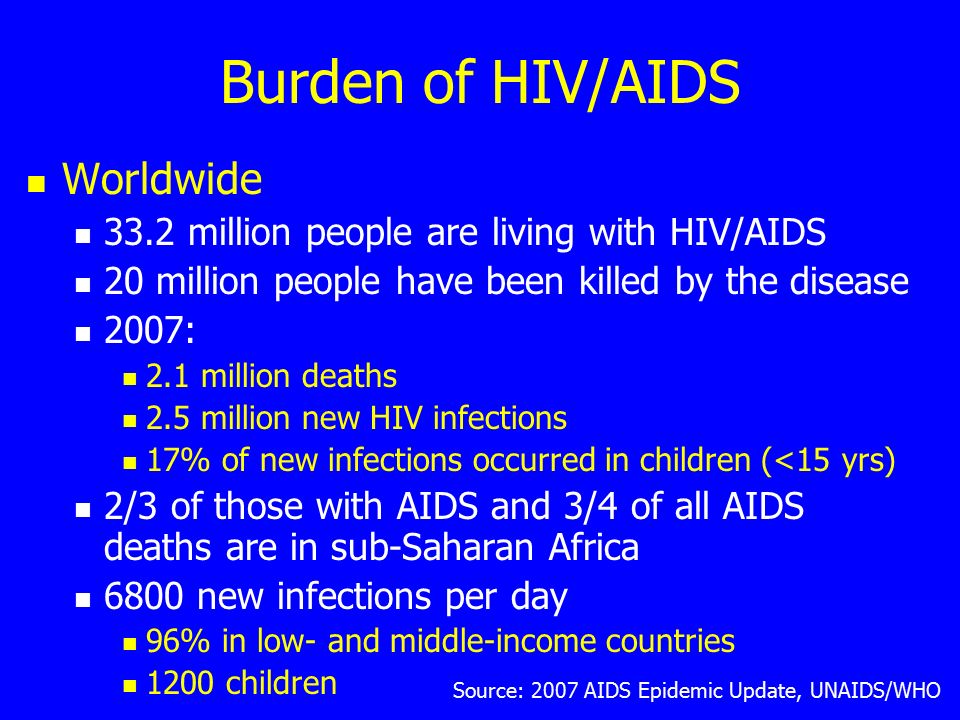 Burden of HIV/AIDS

Worldwide

33.2 million people are living with HIV/AIDS

20 million people have been killed by the disease

2007:

2.1 million deaths

2.5 million new HIV infections

17% of new infections occurred in children (<15 yrs)

2/3 of those with AIDS and 3/4 of all AIDS deaths are in sub-Saharan Africa

6800 new infections per day

96% in low- and middle-income countries

1200 children

Source: 2007 AIDS Epidemic Update, UNAIDS/WHO